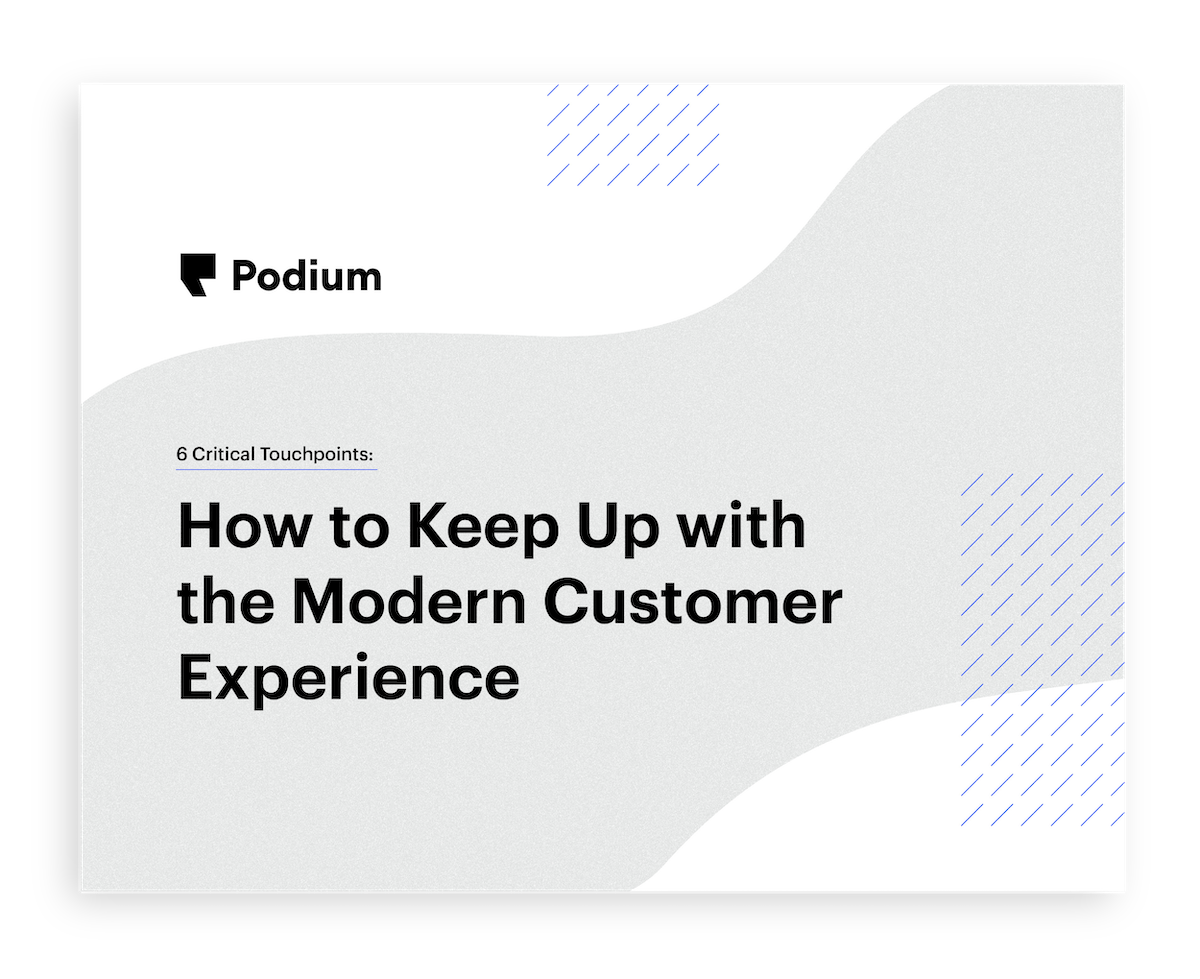 Podium

6 Critical Touchpoints:

How to Keep Up with the Modern Customer Experience